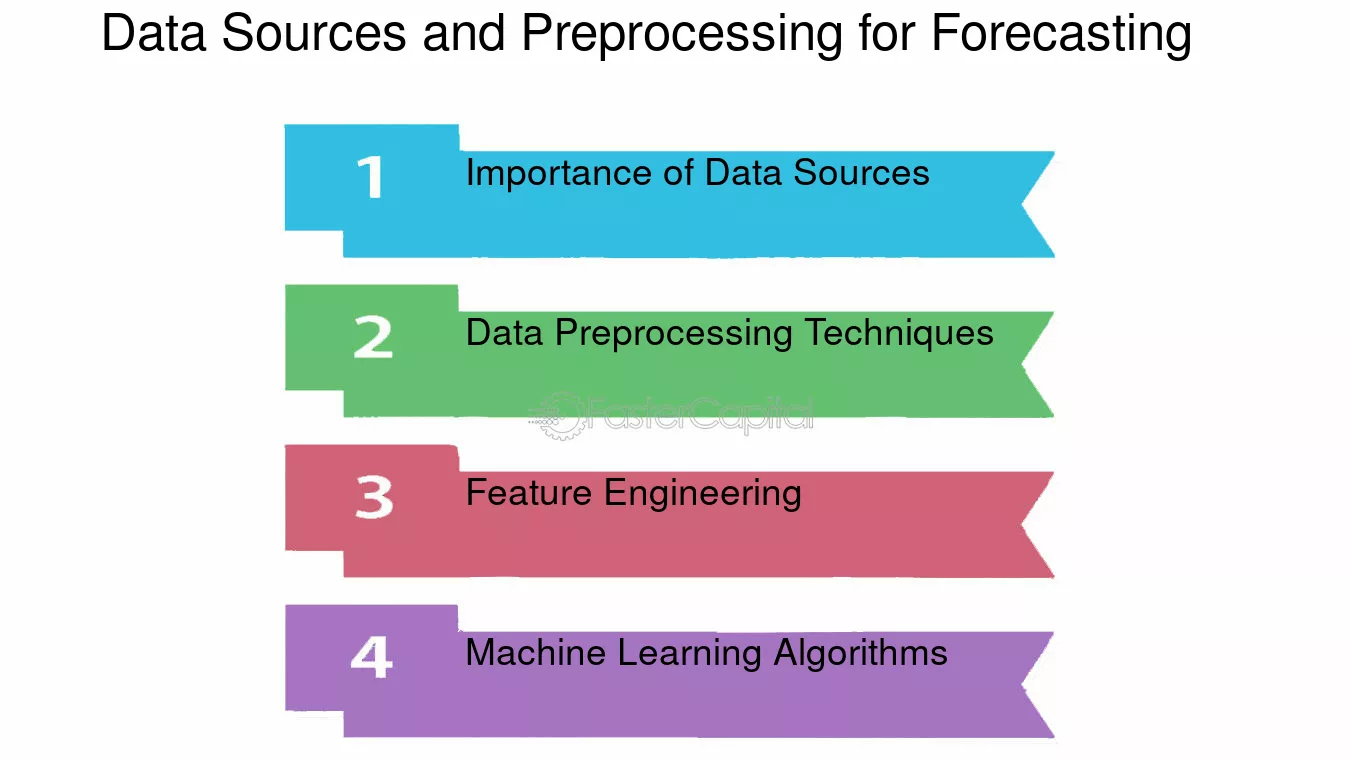 Data Sources and Preprocessing for Forecasting

1 Importance of Data Sources

2 Data Preprocessing Techniques

3 Feature Engineering

4 Machine Learning Algorithms

FasterCapital